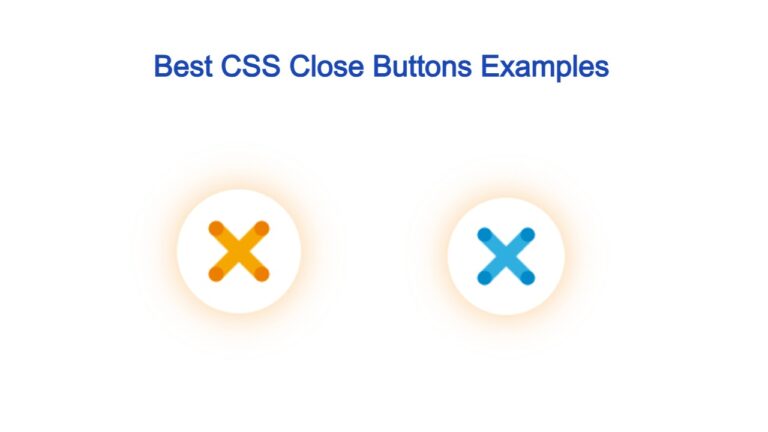 Best CSS Close Buttons Examples